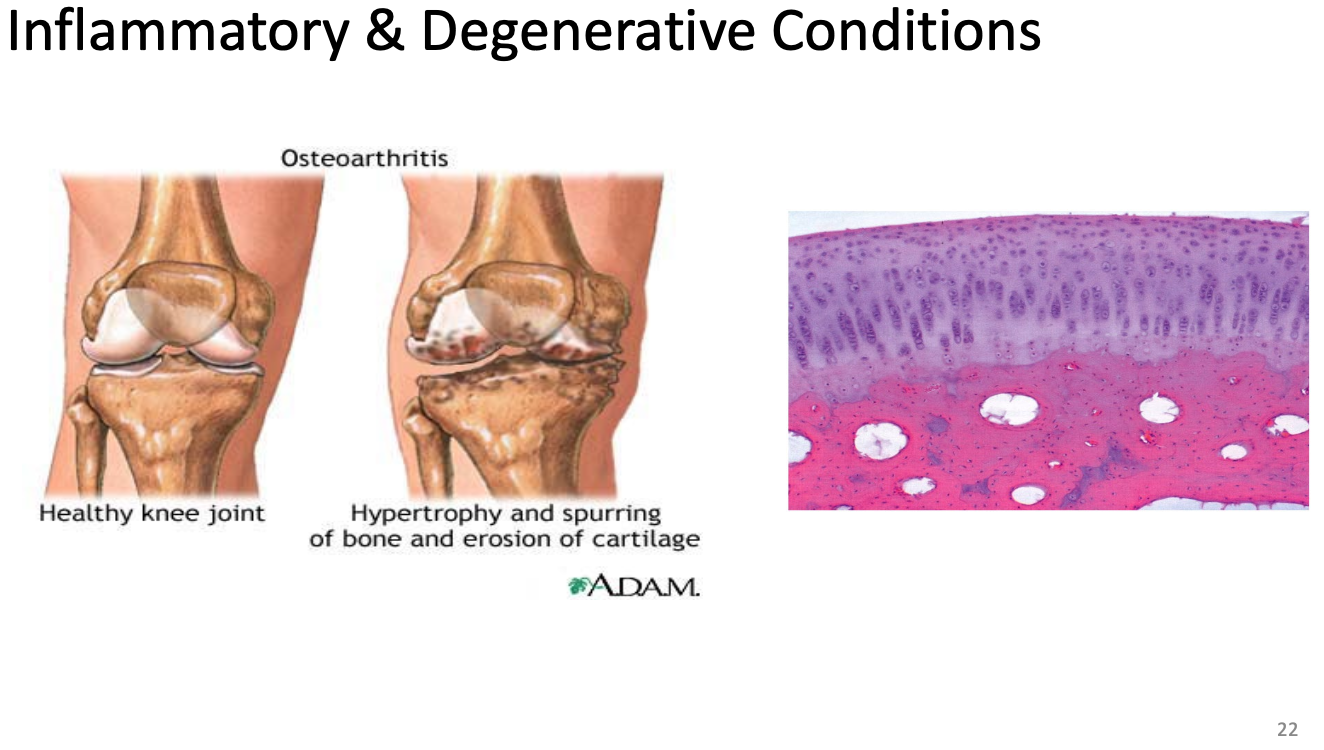 Inflammatory & Degenerative Conditions

Osteoarthritis

Healthy knee joint

Hypertrophy and spurring of bone and erosion of cartilage

A.D.A.M.

22